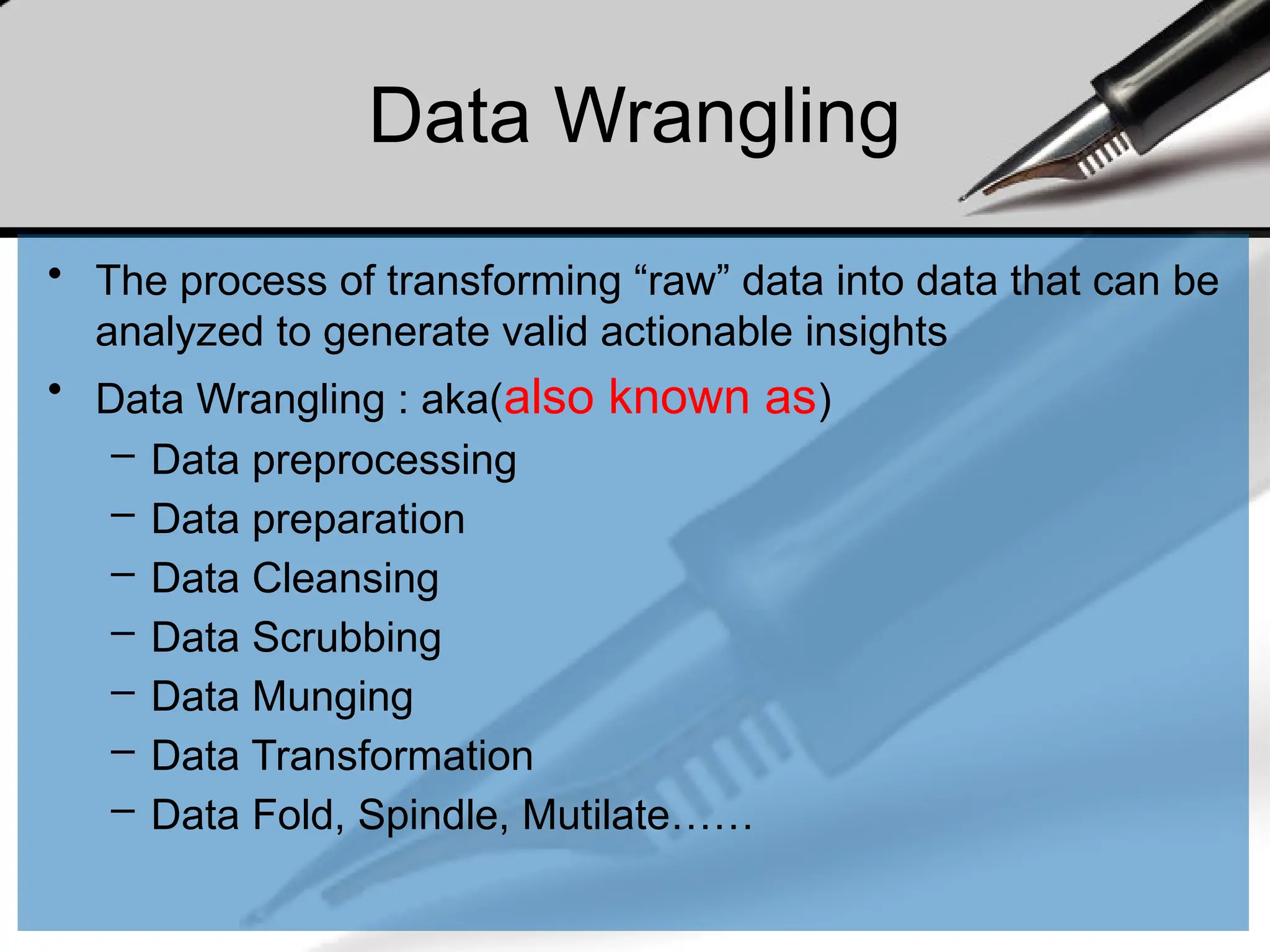 Data Wrangling

• The process of transforming “raw” data into data that can be analyzed to generate valid actionable insights

• Data Wrangling : aka(also known as)
– Data preprocessing
– Data preparation
– Data Cleansing
– Data Scrubbing
– Data Munging
– Data Transformation
– Data Fold, Spindle, Mutilate……